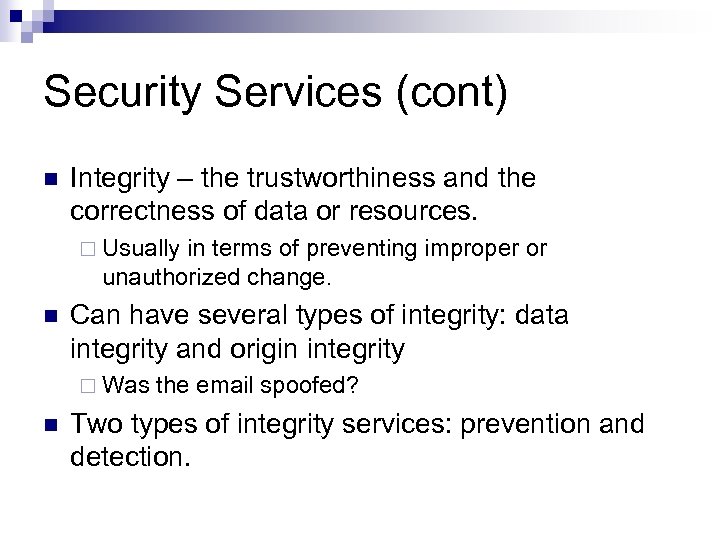 Security Services (cont)

Integrity – the trustworthiness and the correctness of data or resources.

Usually in terms of preventing improper or unauthorized change.

Can have several types of integrity: data integrity and origin integrity

Was the email spoofed?

Two types of integrity services: prevention and detection.